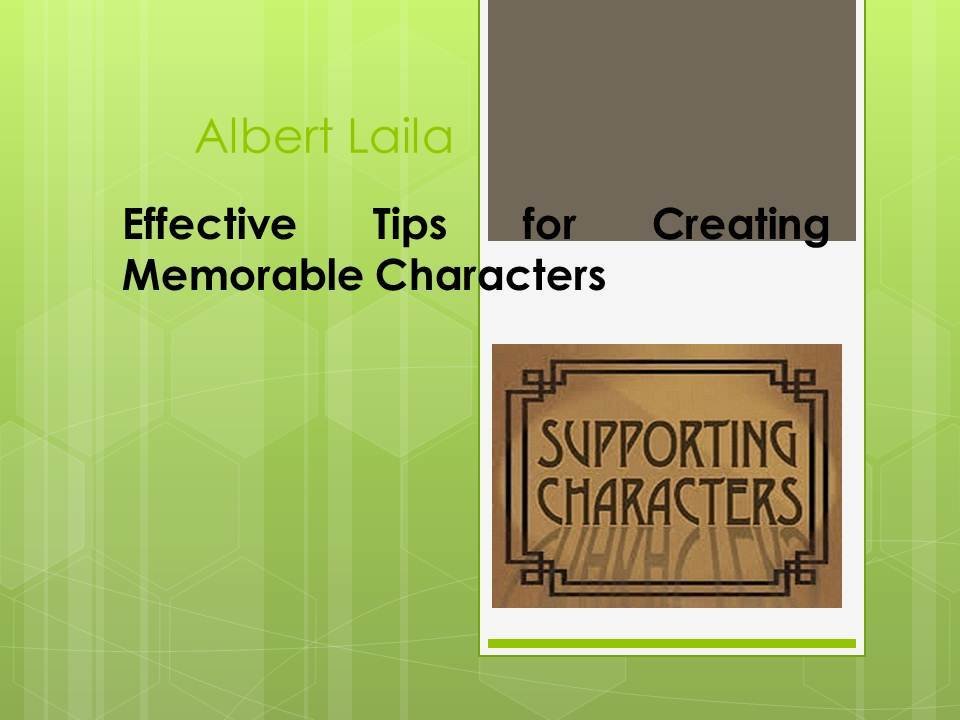 Albert Laila

Effective Tips for Creating Memorable Characters

SUPPORTING CHARACTERS